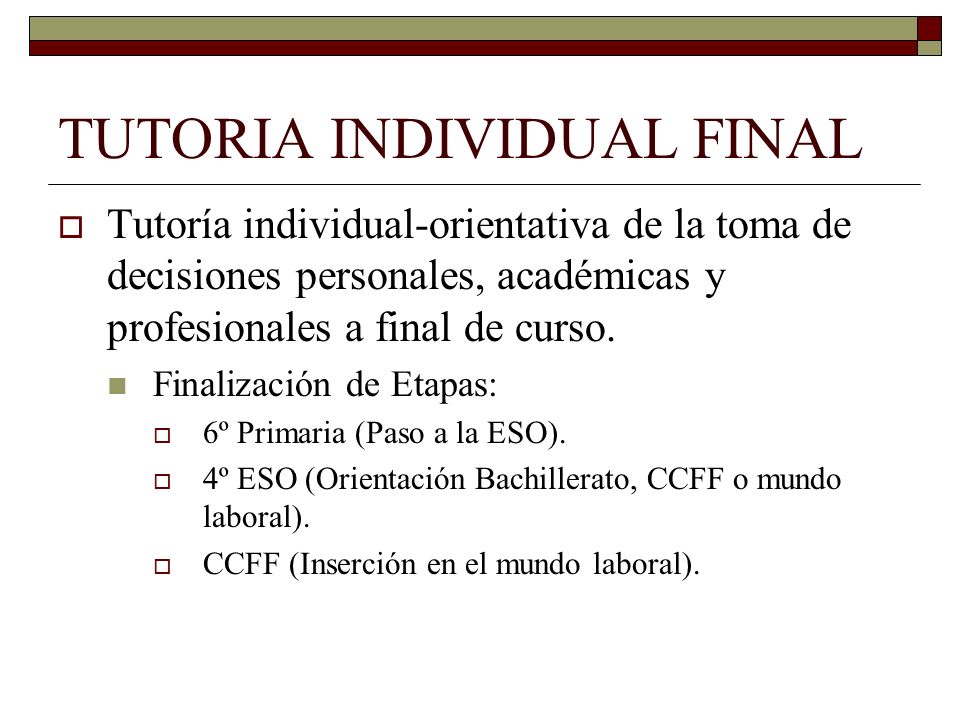 TUTORIA INDIVIDUAL FINAL

Tutoría individual-orientativa de la toma de decisiones personales, académicas y profesionales a final de curso.

Finalización de Etapas:

6º Primaria (Paso a la ESO).

4º ESO (Orientación Bachillerato, CCFF o mundo laboral).

CCFF (Inserción en el mundo laboral).